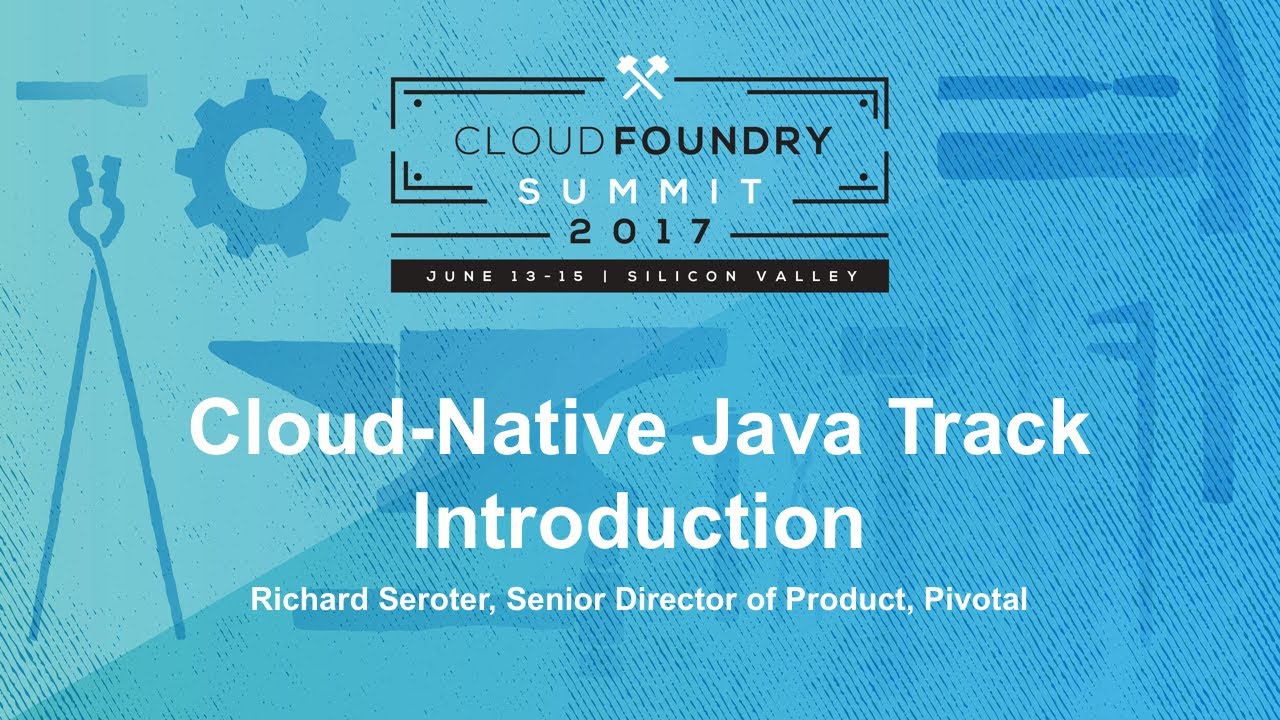 CLOUD FOUNDRY
SUMMIT
2017
JUNE 13-15 | SILICON VALLEY

Cloud-Native Java Track Introduction

Richard Seroter, Senior Director of Product, Pivotal